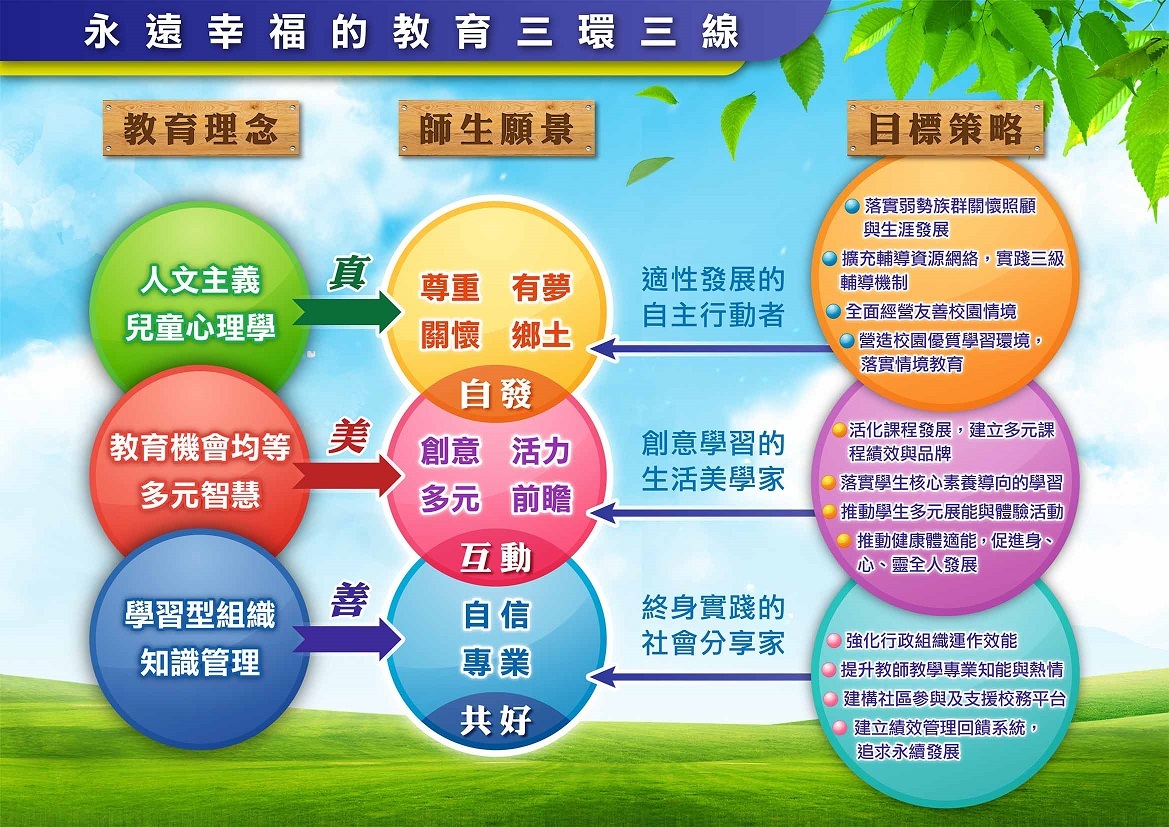 永遠幸福的教育三環三線

教育理念

師生願景

目標策略

人文主義
兒童心理學

真

尊重 有夢
關懷 鄉土

自發

適性發展的
自主行動者

落實弱勢族群關懷照顧與生涯發展
擴充輔導資源網絡，實踐三級輔導機制
全面經營友善校園情境
營造校園優質學習環境，落實情境教育

教育機會均等
多元智慧

美

創意 活力
多元 前瞻

互動

創意學習的
生活美學家

活化課程發展，建立多元課程績效與品牌
落實學生核心素養導向的學習
推動學生多元展能與體驗活動
推動健康體適能，促進身、心、靈全人發展

學習型組織
知識管理

善

自信
專業

共好

終身實踐的
社會分享家

強化行政組織運作效能
提升教師教學專業知能與熱情
建構社區參與及支援校務平台
建立績效管理回饋系統，追求永續發展